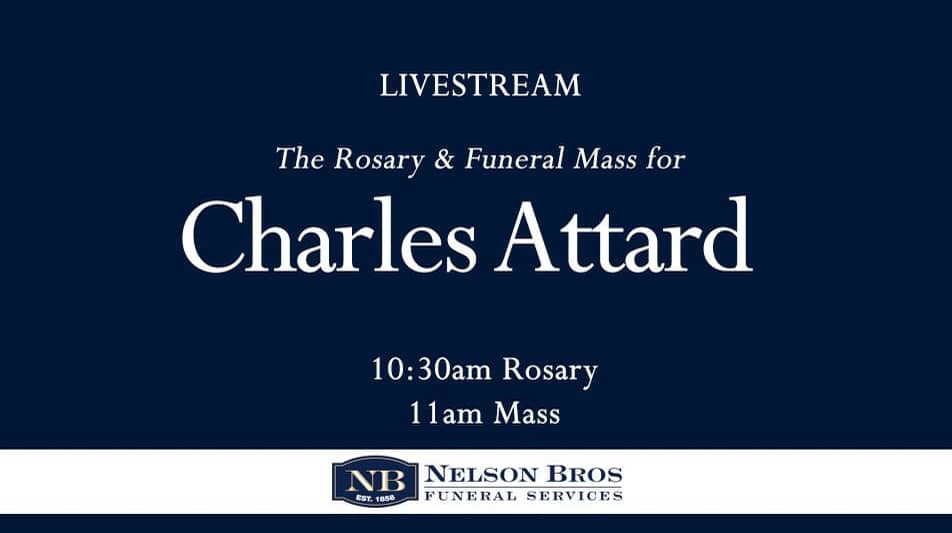 LIVESTREAM

The Rosary & Funeral Mass for

Charles Attard

10:30am Rosary
11am Mass

NB
EST. 1858

NELSON BROS
FUNERAL SERVICES